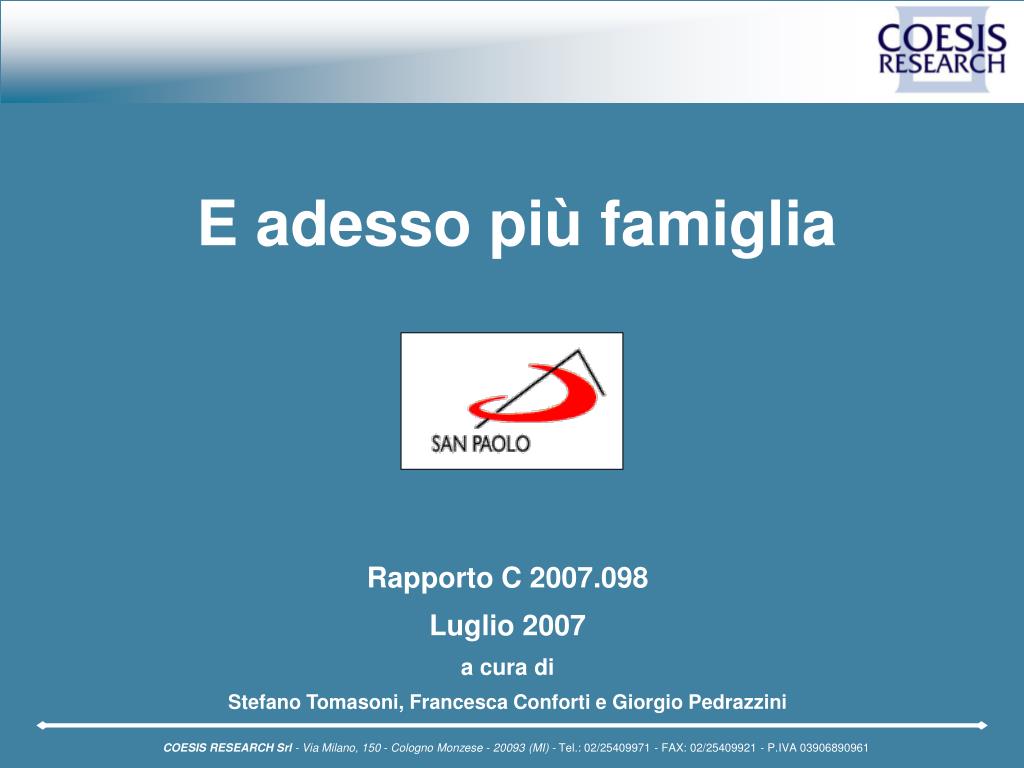 COESIS RESEARCH

E adesso più famiglia

SAN PAOLO

Rapporto C 2007.098

Luglio 2007

a cura di

Stefano Tomasoni, Francesca Conforti e Giorgio Pedrazzini

COESIS RESEARCH Srl - Via Milano, 150 - Cologno Monzese - 20093 (MI) - Tel.: 02/25409971 - FAX: 02/25409921 - P.IVA 03906890961